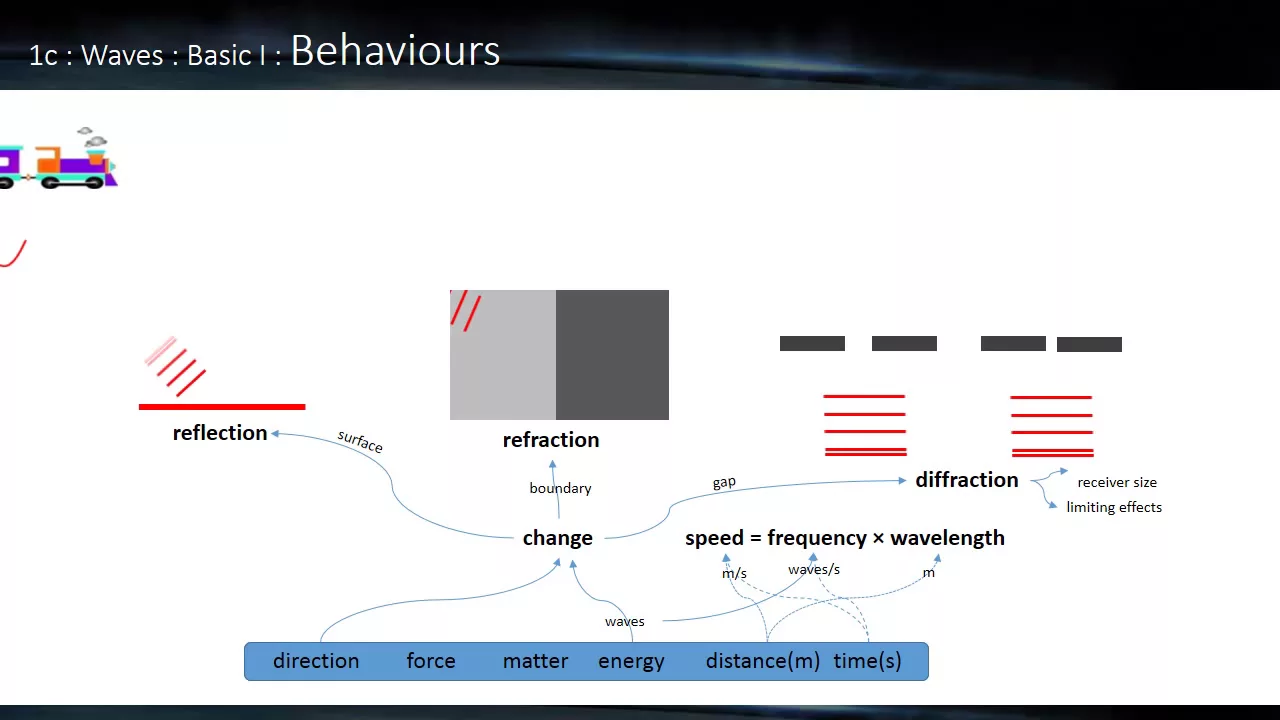 1c : Waves : Basic I : Behaviours

reflection

surface

refraction

boundary

gap

diffraction

receiver size

limiting effects

change

speed = frequency × wavelength

m/s

waves/s

m

waves

direction force matter energy distance(m) time(s)